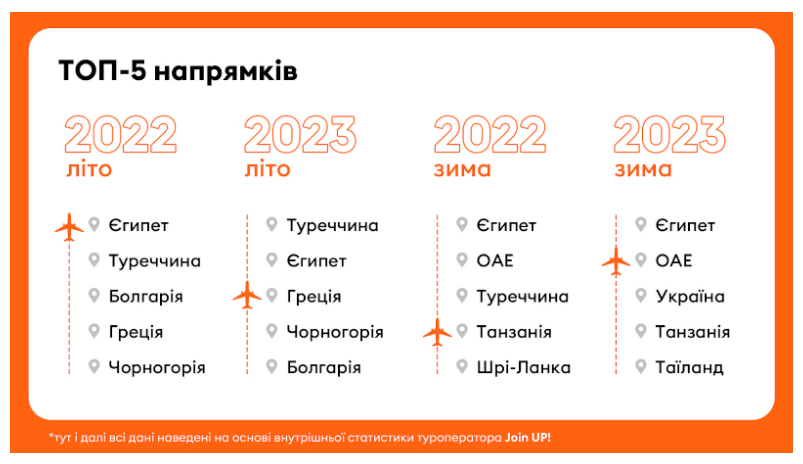 ТОП-5 напрямків

2022
літо

Єгипет
Туреччина
Болгарія
Греція
Чорногорія

2023
літо

Туреччина
Єгипет
Греція
Чорногорія
Болгарія

2022
зима

Єгипет
ОАЕ
Туреччина
Танзанія
Шрі-Ланка

2023
зима

Єгипет
ОАЕ
Україна
Танзанія
Таїланд

*тут і далі всі дані наведені на основі внутрішньої статистики туроператора Join UP!